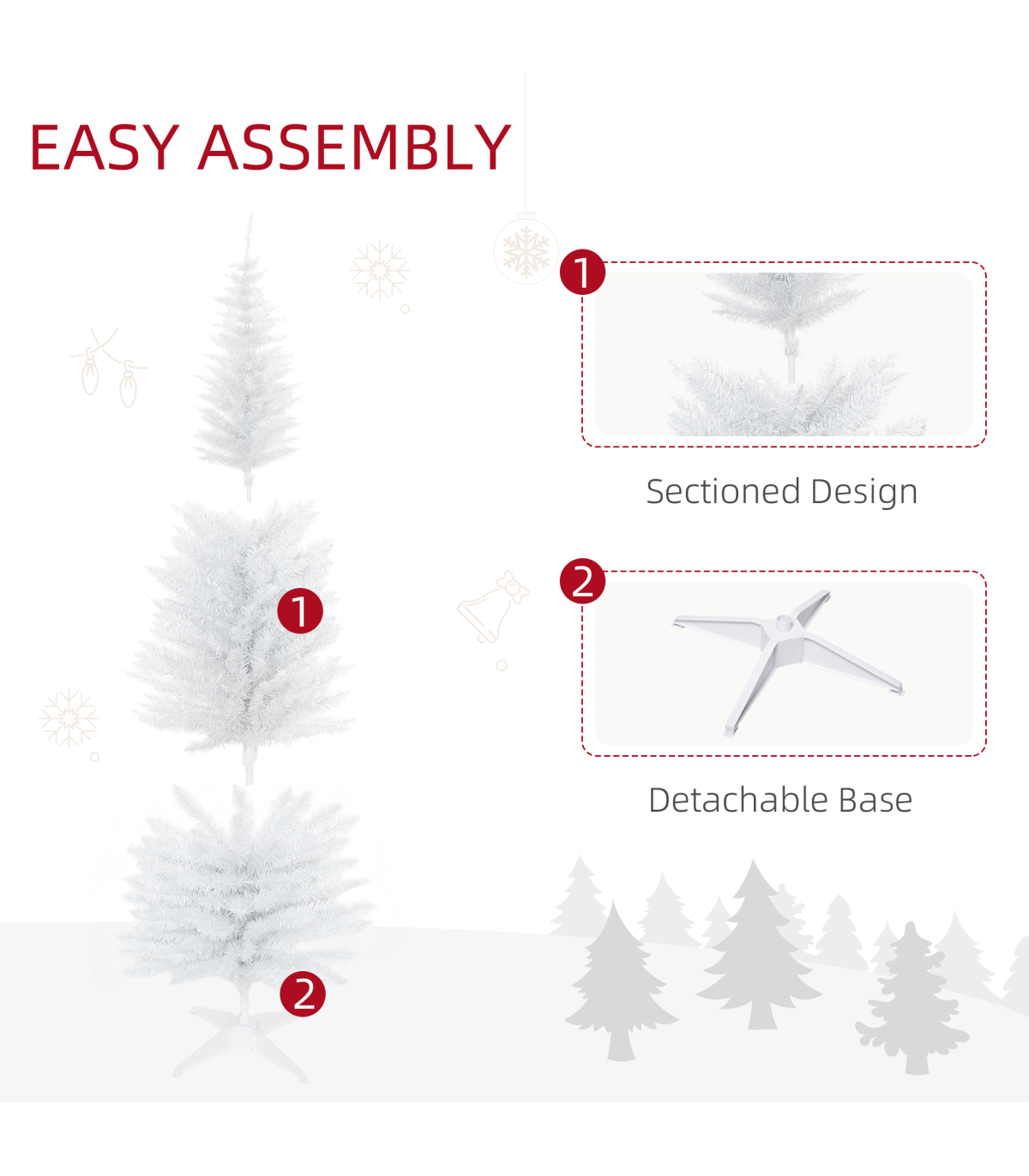 EASY ASSEMBLY

1

2

1

Sectioned Design

2

Detachable Base